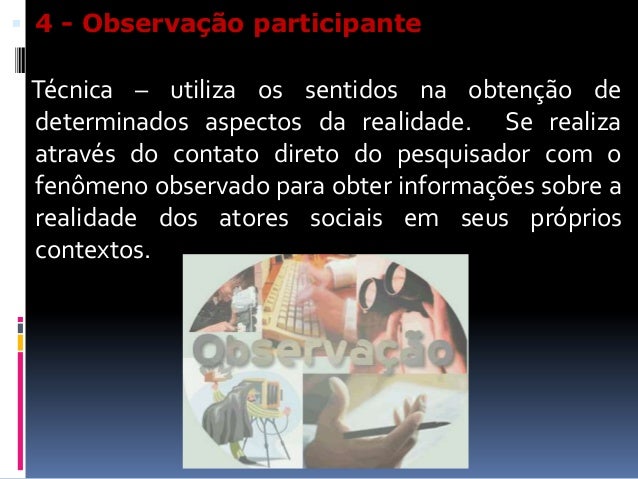 4 - Observação participante

Técnica – utiliza os sentidos na obtenção de determinados aspectos da realidade. Se realiza através do contato direto do pesquisador com o fenômeno observado para obter informações sobre a realidade dos atores sociais em seus próprios contextos.

Observação